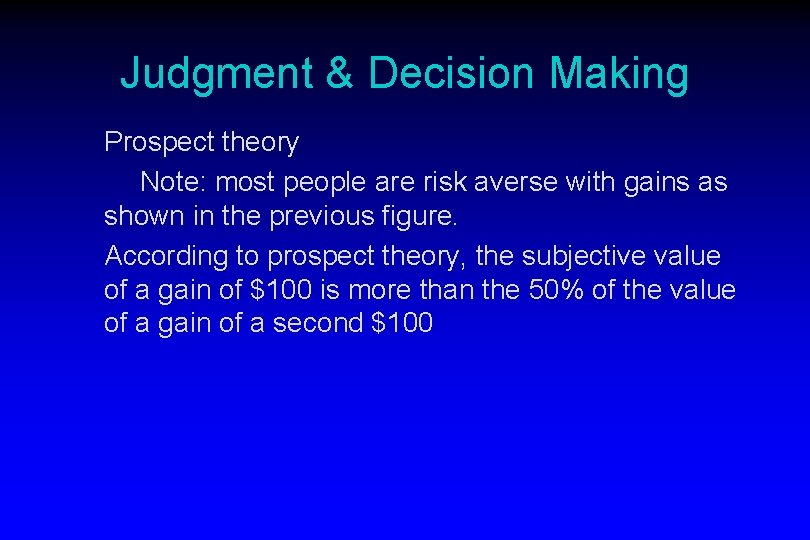 Judgment & Decision Making

Prospect theory

Note: most people are risk averse with gains as shown in the previous figure.

According to prospect theory, the subjective value of a gain of \$100 is more than the 50% of the value of a gain of a second \$100